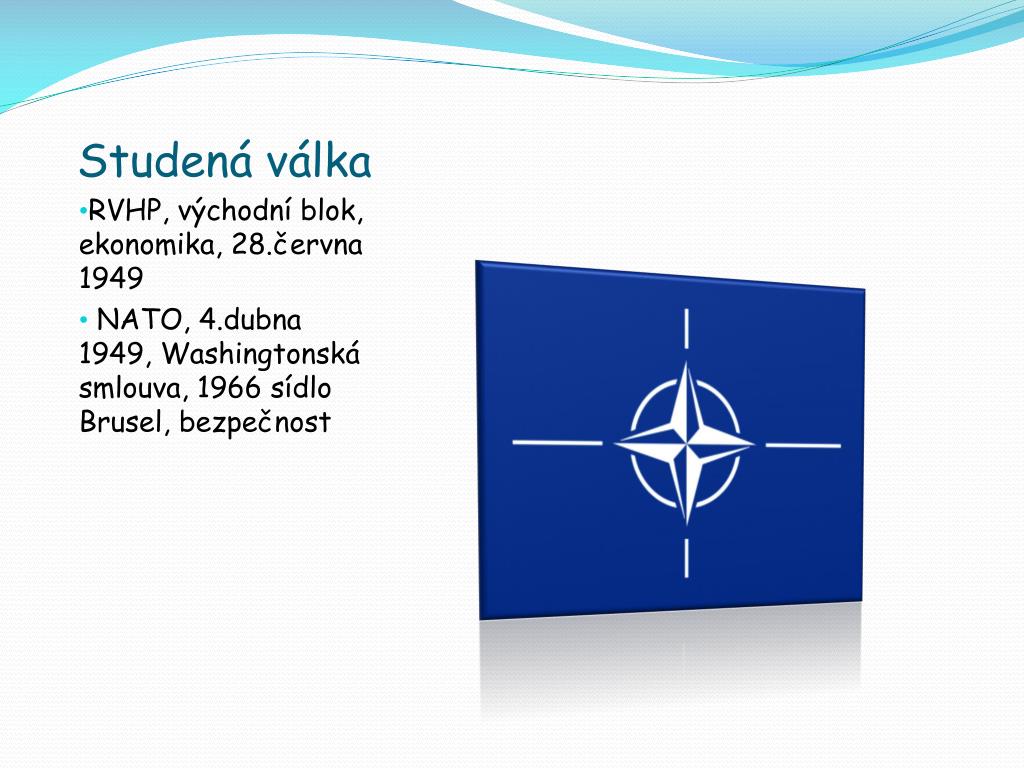 Studená válka

• RVHP, východní blok, ekonomika, 28.června 1949

• NATO, 4.dubna 1949, Washingtonská smlouva, 1966 sídlo Brusel, bezpečnost